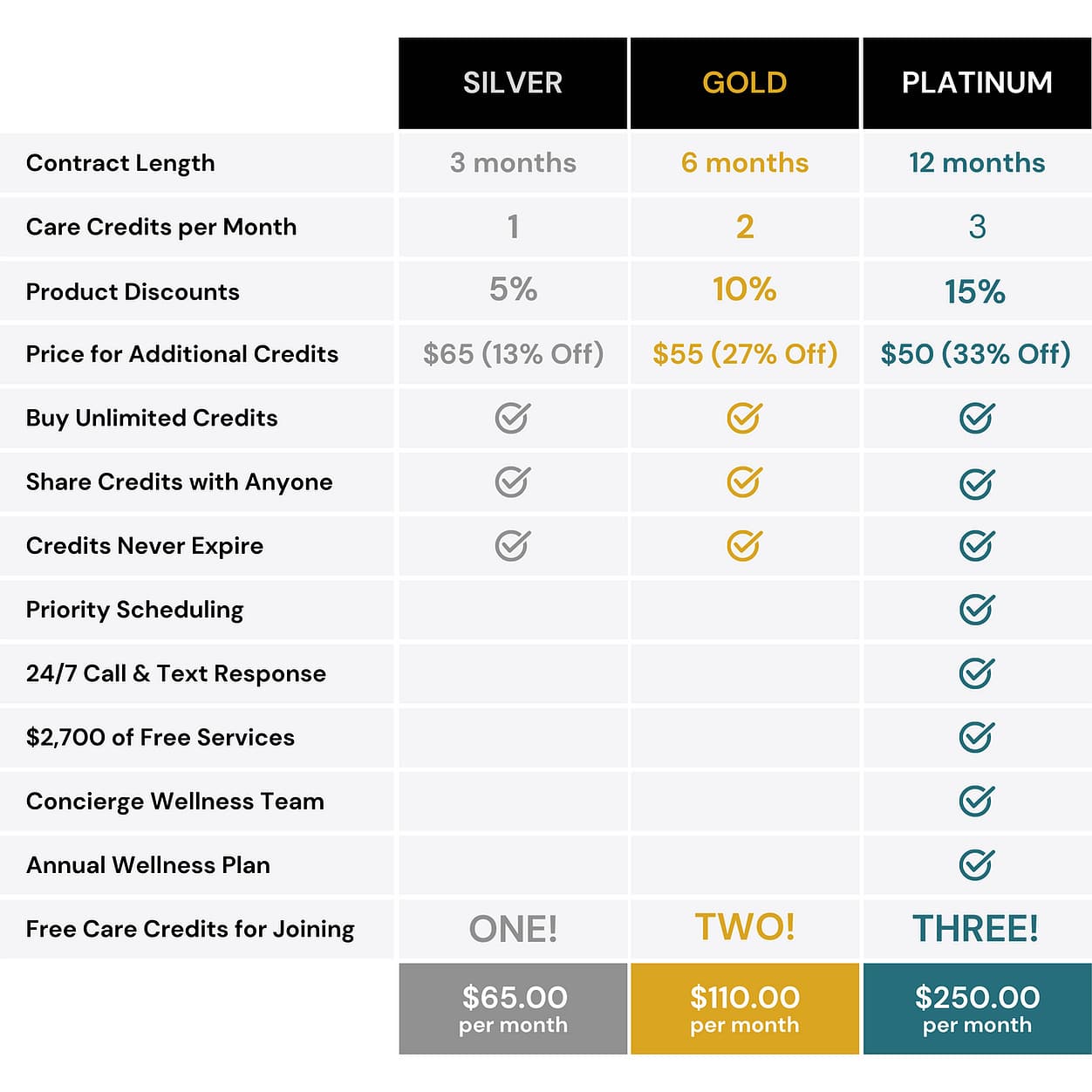 | | SILVER | GOLD | PLATINUM |
|---|---|---|---|
| Contract Length | 3 months | 6 months | 12 months |
| Care Credits per Month | 1 | 2 | 3 |
| Product Discounts | 5% | 10% | 15% |
| Price for Additional Credits | \$65 (13% Off) | \$55 (27% Off) | \$50 (33% Off) |
| Buy Unlimited Credits | ✓ | ✓ | ✓ |
| Share Credits with Anyone | ✓ | ✓ | ✓ |
| Credits Never Expire | ✓ | ✓ | ✓ |
| Priority Scheduling | | | ✓ |
| 24/7 Call & Text Response | | | ✓ |
| \$2,700 of Free Services | | | ✓ |
| Concierge Wellness Team | | | ✓ |
| Annual Wellness Plan | | | ✓ |
| Free Care Credits for Joining | ONE! | TWO! | THREE! |
| | \$65.00 per month | \$110.00 per month | \$250.00 per month |